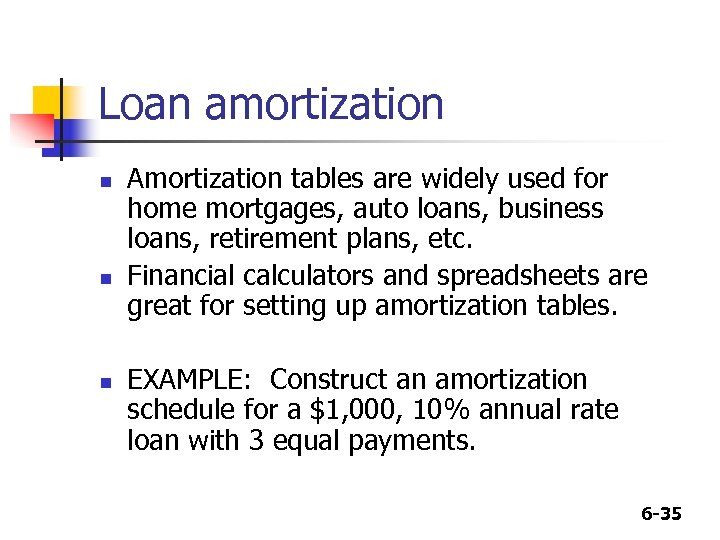 Loan amortization

- Amortization tables are widely used for home mortgages, auto loans, business loans, retirement plans, etc.
- Financial calculators and spreadsheets are great for setting up amortization tables.

- EXAMPLE: Construct an amortization schedule for a \$1,000, 10% annual rate loan with 3 equal payments.

6-35